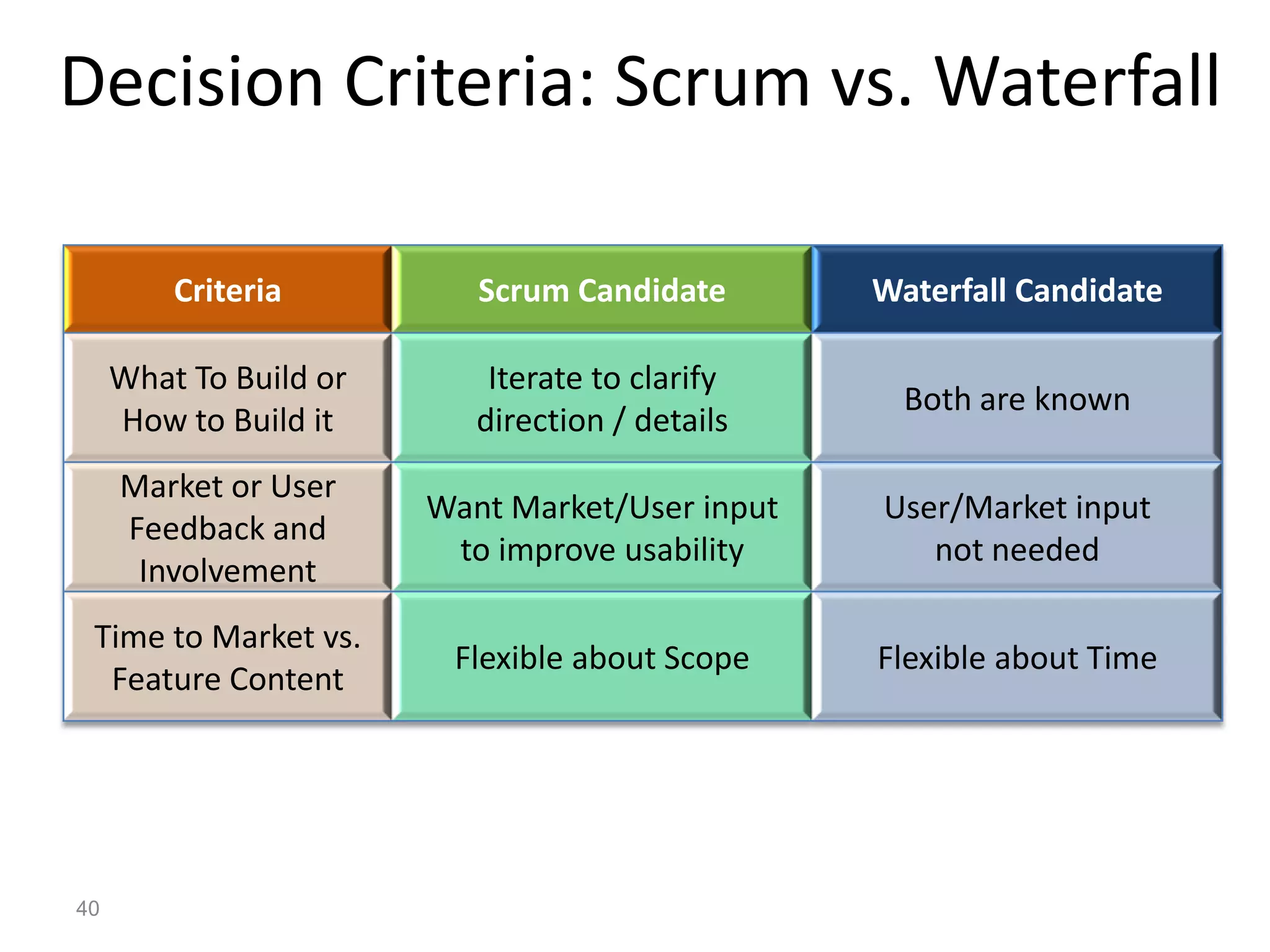 Decision Criteria: Scrum vs. Waterfall

| Criteria | Scrum Candidate | Waterfall Candidate |
|---|---|---|
| What To Build or How to Build it | Iterate to clarify direction / details | Both are known |
| Market or User Feedback and Involvement | Want Market/User input to improve usability | User/Market input not needed |
| Time to Market vs. Feature Content | Flexible about Scope | Flexible about Time |

40